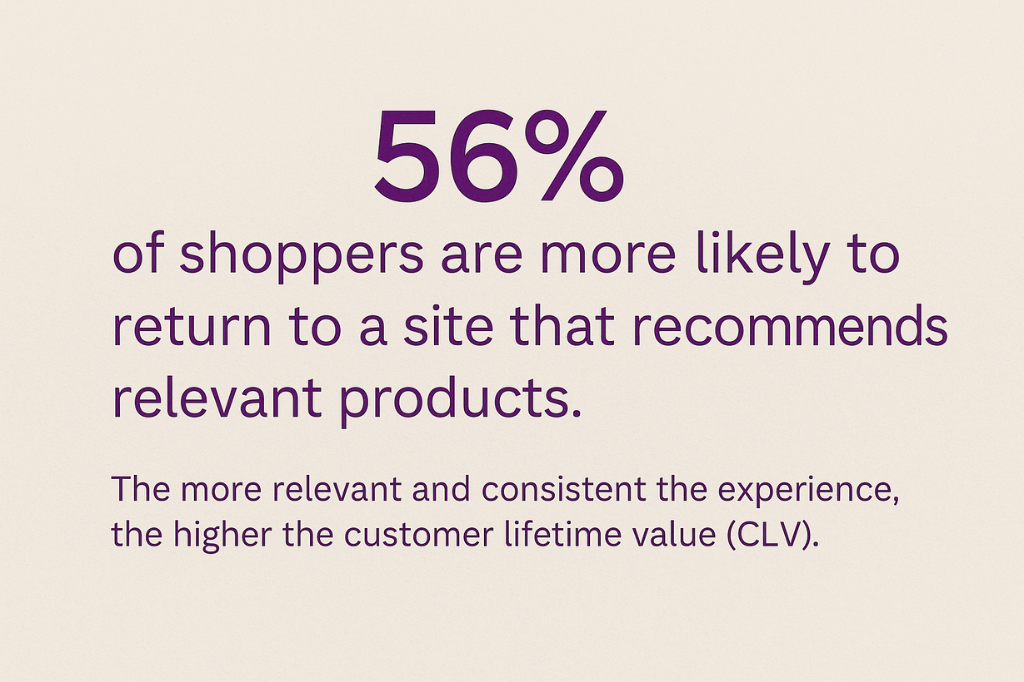 56%

of shoppers are more likely to return to a site that recommends relevant products.

The more relevant and consistent the experience, the higher the customer lifetime value (CLV).